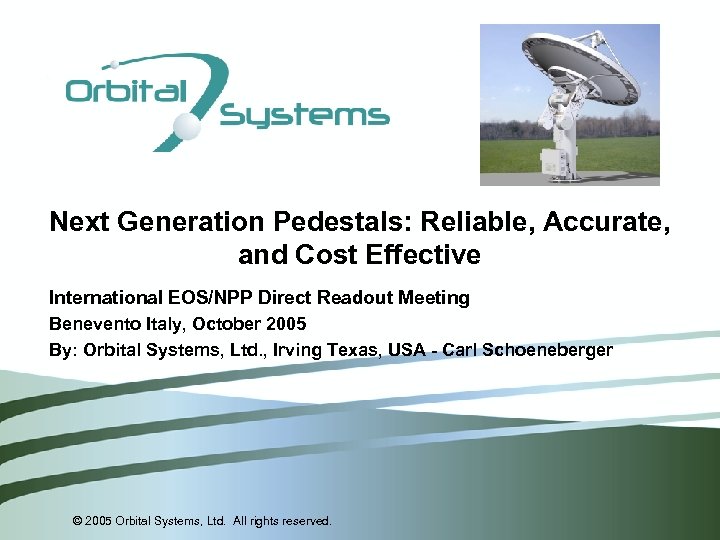 Orbital Systems

Next Generation Pedestals: Reliable, Accurate, and Cost Effective

International EOS/NPP Direct Readout Meeting
Benevento Italy, October 2005
By: Orbital Systems, Ltd., Irving Texas, USA - Carl Schoeneberger

© 2005 Orbital Systems, Ltd. All rights reserved.